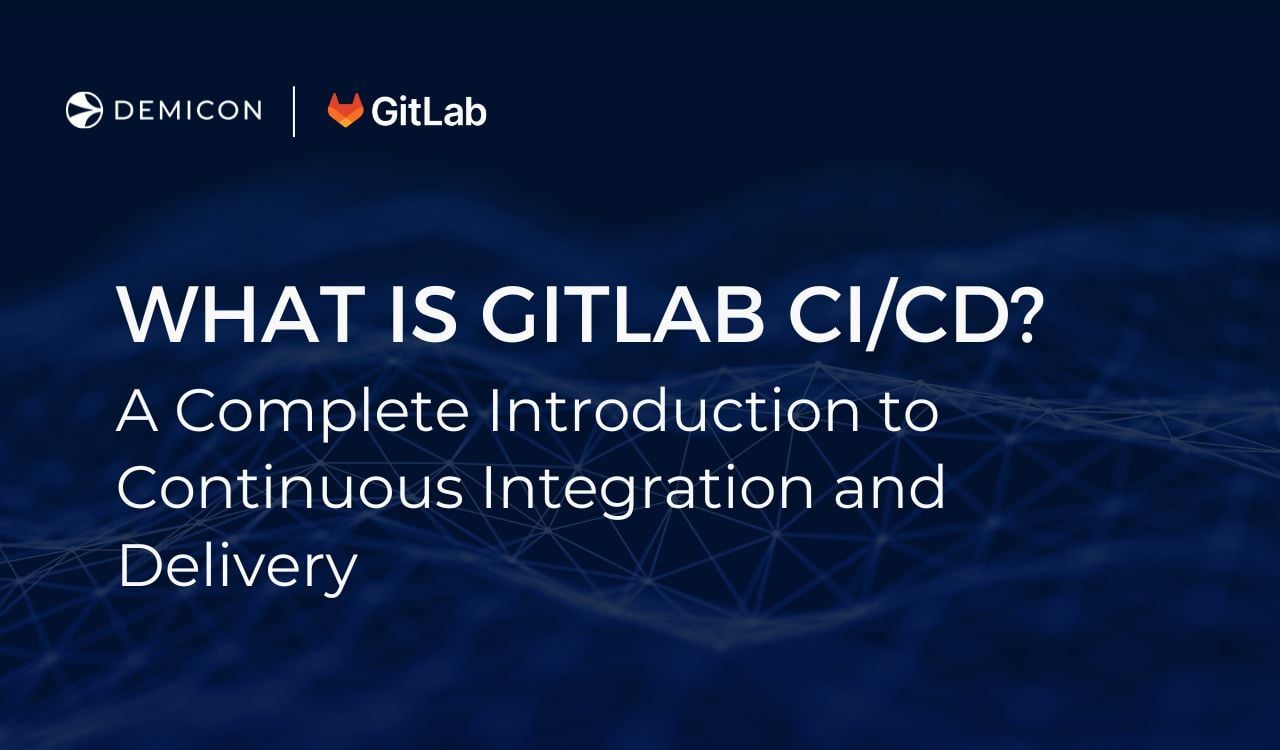 DEMICON | GitLab

WHAT IS GITLAB CI/CD?
A Complete Introduction to Continuous Integration and Delivery